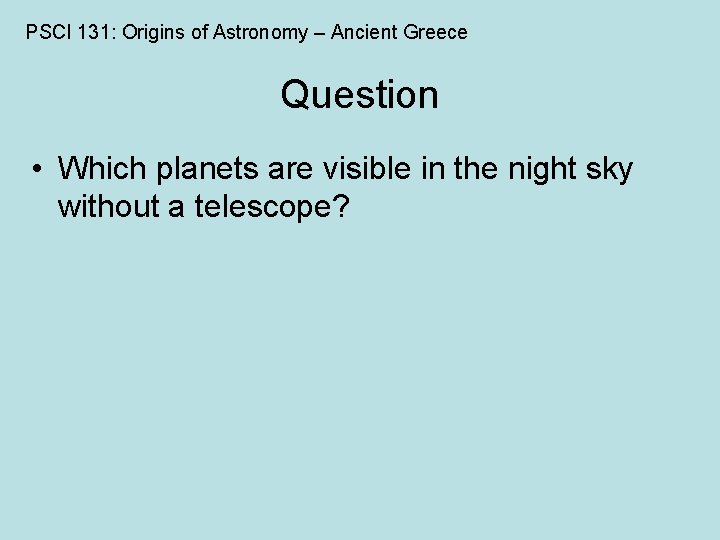 PSCI 131: Origins of Astronomy – Ancient Greece

Question

• Which planets are visible in the night sky without a telescope?